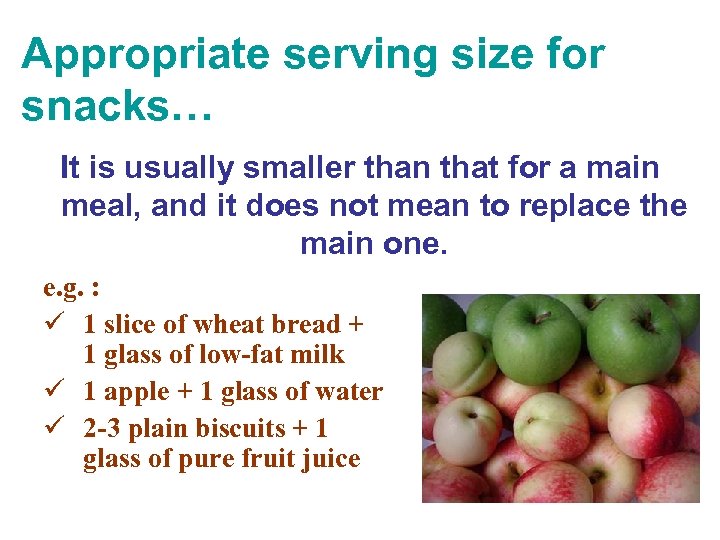 Appropriate serving size for snacks…

It is usually smaller than that for a main meal, and it does not mean to replace the main one.

e.g. :
✓ 1 slice of wheat bread + 1 glass of low-fat milk
✓ 1 apple + 1 glass of water
✓ 2-3 plain biscuits + 1 glass of pure fruit juice